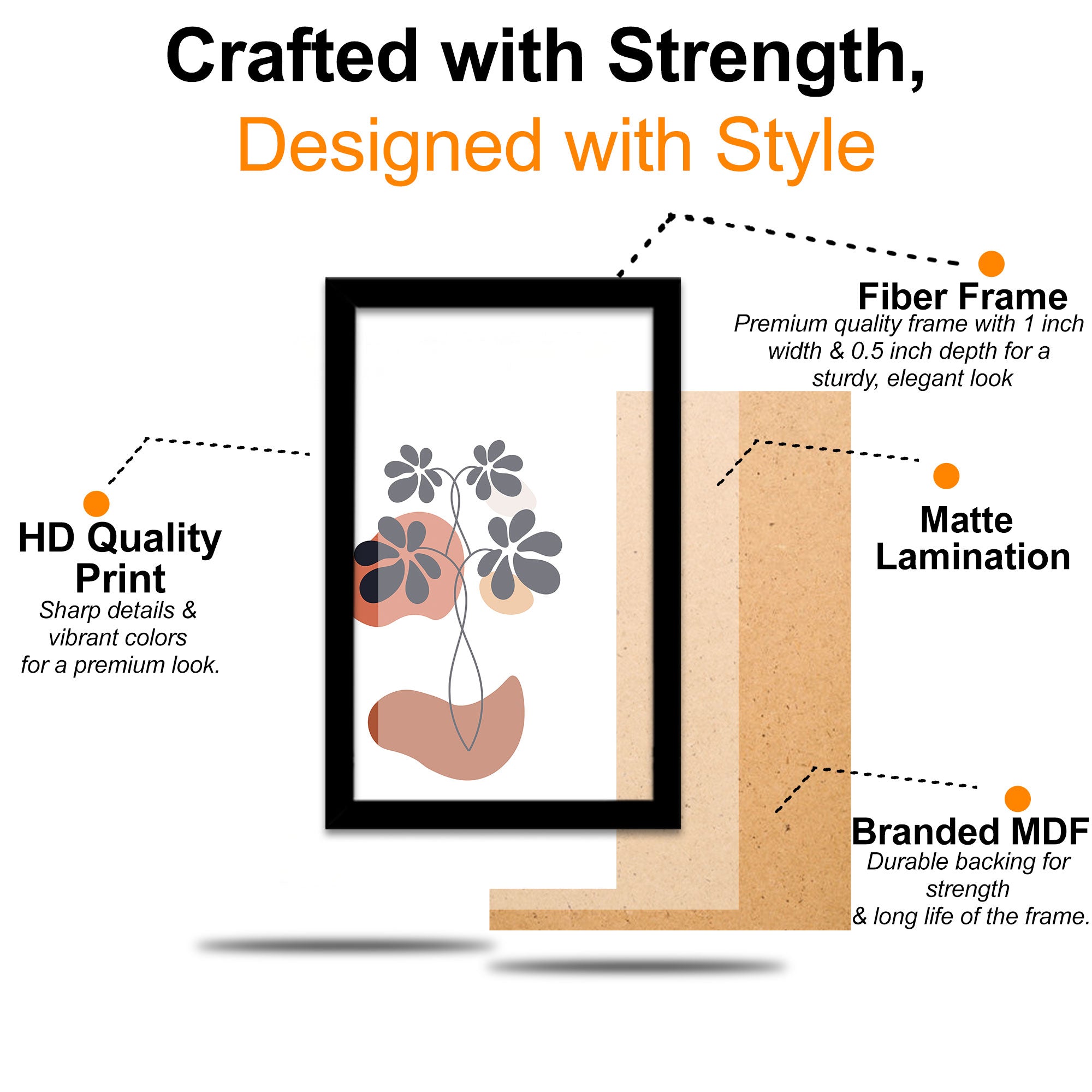 Crafted with Strength,
Designed with Style

Fiber Frame
Premium quality frame with 1 inch width & 0.5 inch depth for a sturdy, elegant look

HD Quality Print
Sharp details & vibrant colors for a premium look.

Matte Lamination

Branded MDF
Durable backing for strength & long life of the frame.